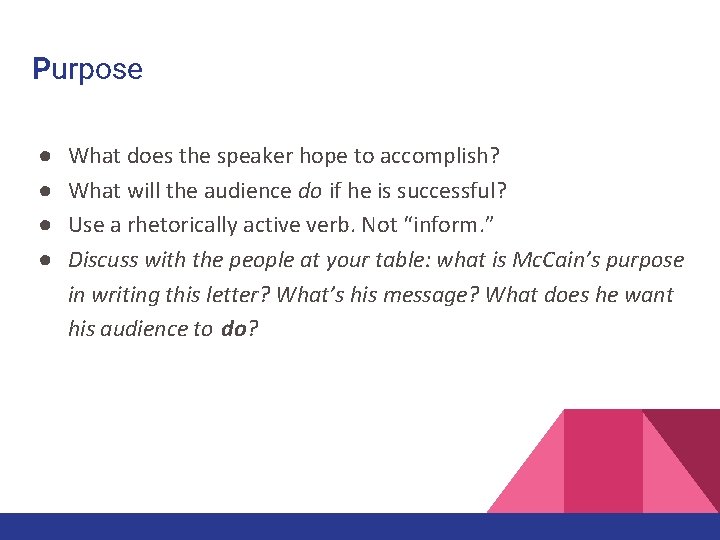 Purpose

● What does the speaker hope to accomplish?
● What will the audience do if he is successful?
● Use a rhetorically active verb. Not “inform.”
● Discuss with the people at your table: what is McCain’s purpose in writing this letter? What’s his message? What does he want his audience to do?